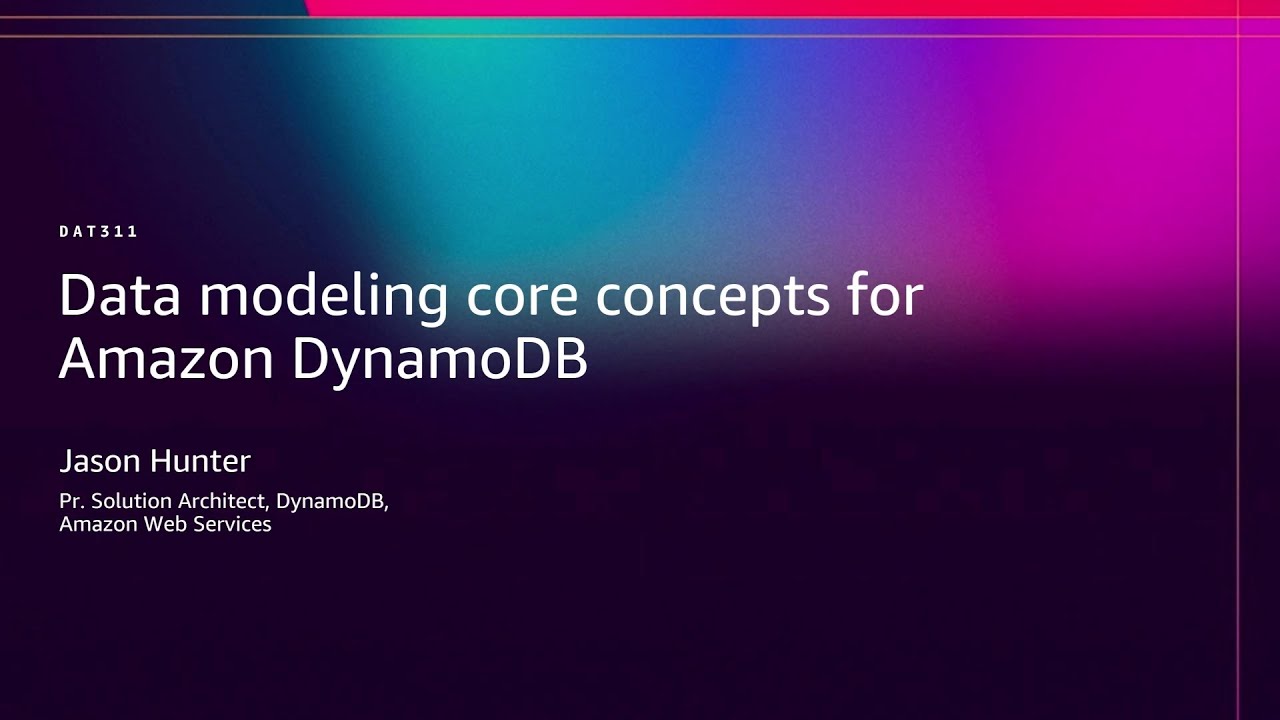 DAT311

Data modeling core concepts for Amazon DynamoDB

Jason Hunter

Pr. Solution Architect, DynamoDB, Amazon Web Services